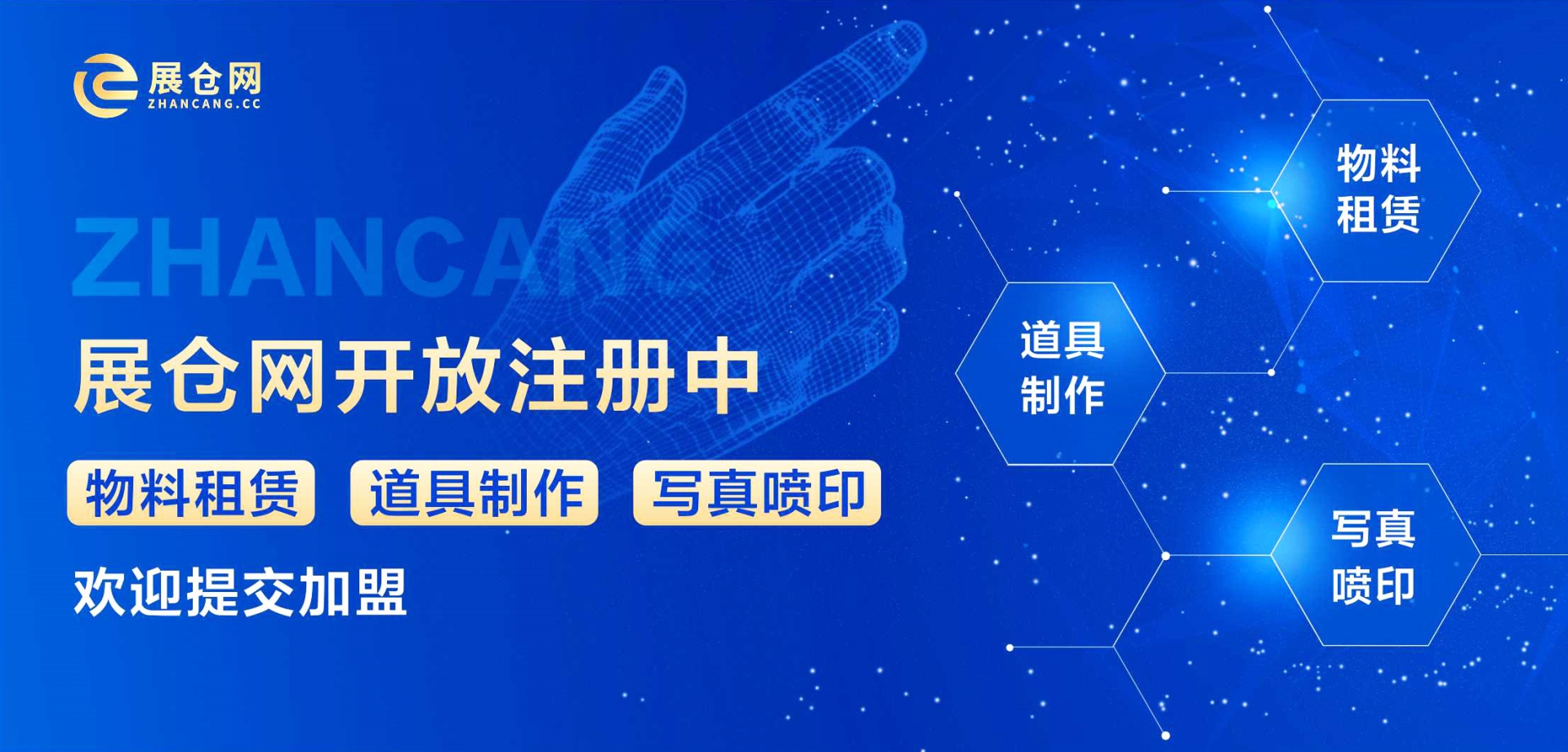 展仓网
ZHANCANG.CC

ZHANCANG

展仓网开放注册中

物料租赁 道具制作 写真喷印

欢迎提交加盟

物料租赁

道具制作

写真喷印